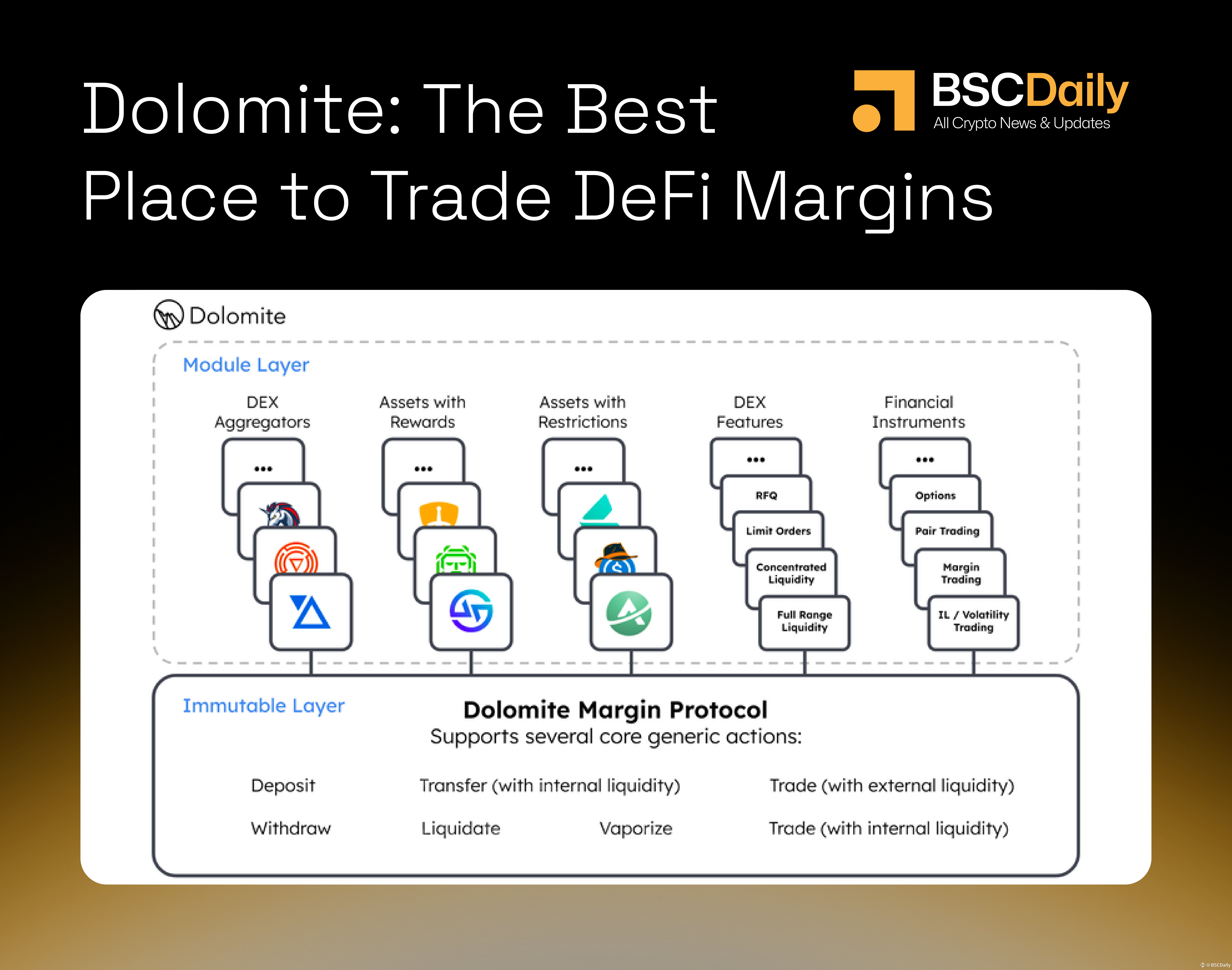 Dolomite: The Best Place to Trade DeFi Margins

BSCDaily
All Crypto News & Updates

Dolomite

Module Layer

DEX Aggregators

...

Assets with Rewards

...

Assets with Restrictions

...

DEX Features

...

RFQ

Limit Orders

Concentrated Liquidity

Full Range Liquidity

Financial Instruments

...

Options

Pair Trading

Margin Trading

IL / Volatility Trading

Immutable Layer

Dolomite Margin Protocol
Supports several core generic actions:

Deposit

Transfer (with internal liquidity)

Trade (with external liquidity)

Withdraw

Liquidate

Vaporize

Trade (with internal liquidity)

@BSCDaily